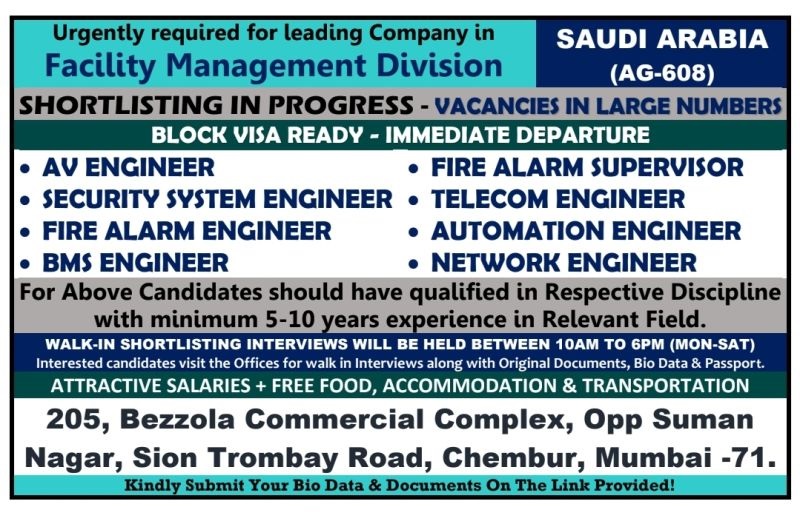 Urgently required for leading Company in
Facility Management Division

SAUDI ARABIA
(AG-608)

SHORTLISTING IN PROGRESS - VACANCIES IN LARGE NUMBERS

BLOCK VISA READY - IMMEDIATE DEPARTURE

• AV ENGINEER
• SECURITY SYSTEM ENGINEER
• FIRE ALARM ENGINEER
• BMS ENGINEER

• FIRE ALARM SUPERVISOR
• TELECOM ENGINEER
• AUTOMATION ENGINEER
• NETWORK ENGINEER

For Above Candidates should have qualified in Respective Discipline with minimum 5-10 years experience in Relevant Field.

WALK-IN SHORTLISTING INTERVIEWS WILL BE HELD BETWEEN 10AM TO 6PM (MON-SAT)
Interested candidates visit the Offices for walk in Interviews along with Original Documents, Bio Data & Passport.

ATTRACTIVE SALARIES + FREE FOOD, ACCOMMODATION & TRANSPORTATION

205, Bezzola Commercial Complex, Opp Suman Nagar, Sion Trombay Road, Chembur, Mumbai -71.

Kindly Submit Your Bio Data & Documents On The Link Provided!